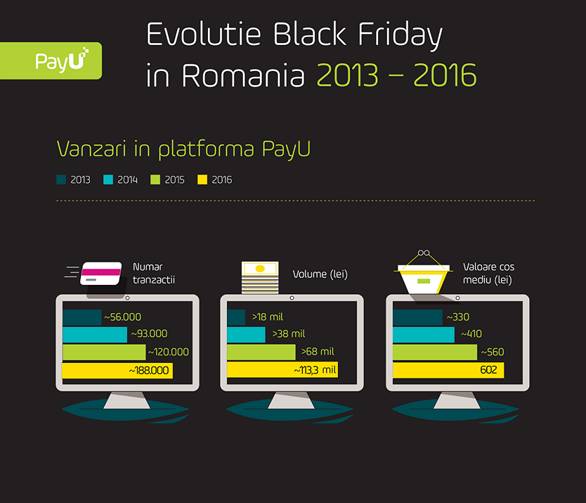 PayU

Evolutie Black Friday in Romania 2013 – 2016

Vanzari in platforma PayU

2013 2014 2015 2016

Numar tranzactii

~56.000
~93.000
~120.000
~188.000

Volume (lei)

>18 mil
>38 mil
>68 mil
~113,3 mil

Valoare cos mediu (lei)

~330
~410
~560
602